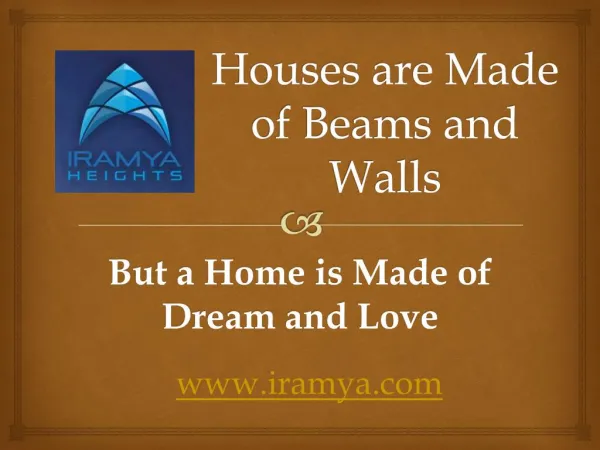 IRAMYA HEIGHTS

Houses are Made of Beams and Walls

But a Home is Made of Dream and Love

www.iramya.com